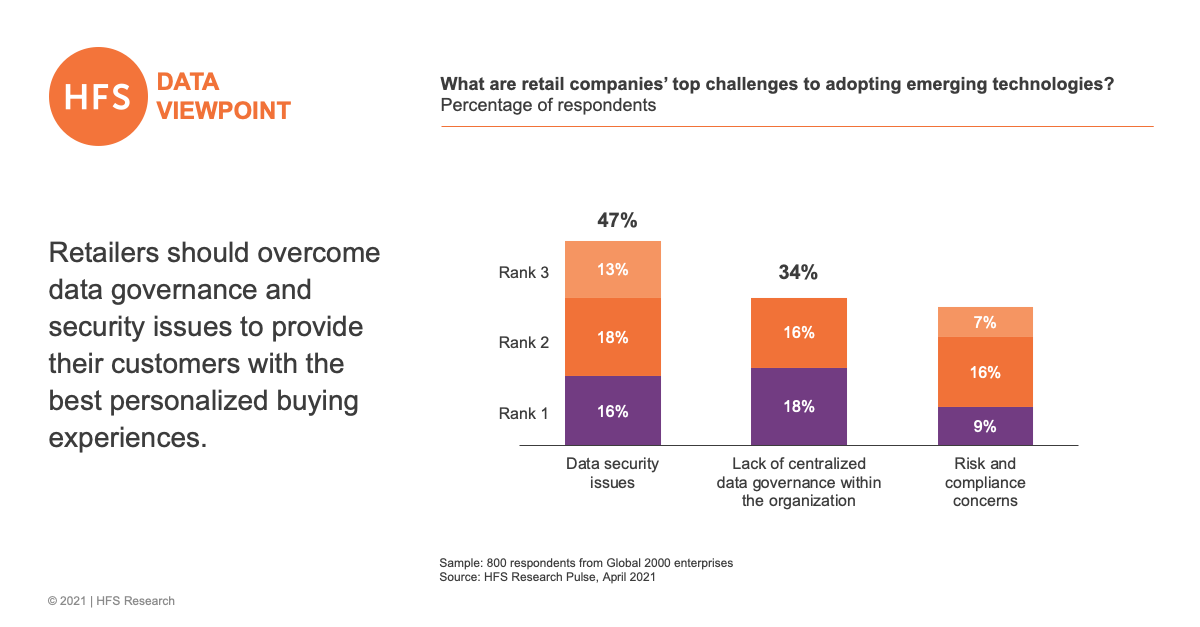 HFS DATA VIEWPOINT

What are retail companies' top challenges to adopting emerging technologies?
Percentage of respondents

Retailers should overcome data governance and security issues to provide their customers with the best personalized buying experiences.

47%

34%

Rank 3

Rank 2

Rank 1

13%

18%

16%

16%

18%

7%

16%

9%

Data security issues

Lack of centralized data governance within the organization

Risk and compliance concerns

Sample: 800 respondents from Global 2000 enterprises
Source: HFS Research Pulse, April 2021

© 2021 | HFS Research